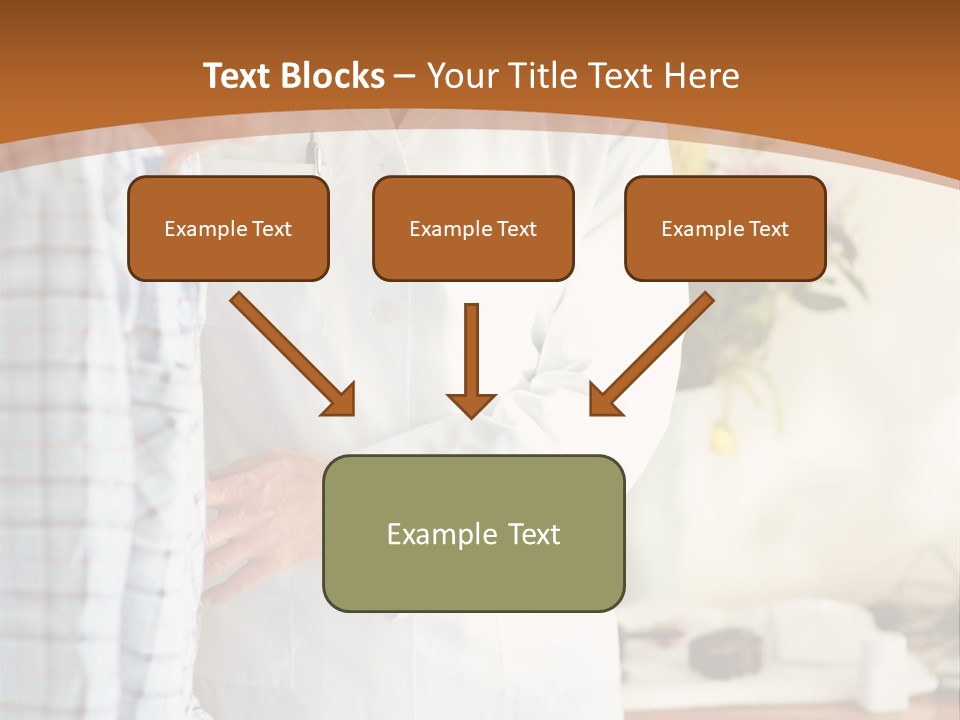 Text Blocks – Your Title Text Here

Example Text

Example Text

Example Text

Example Text